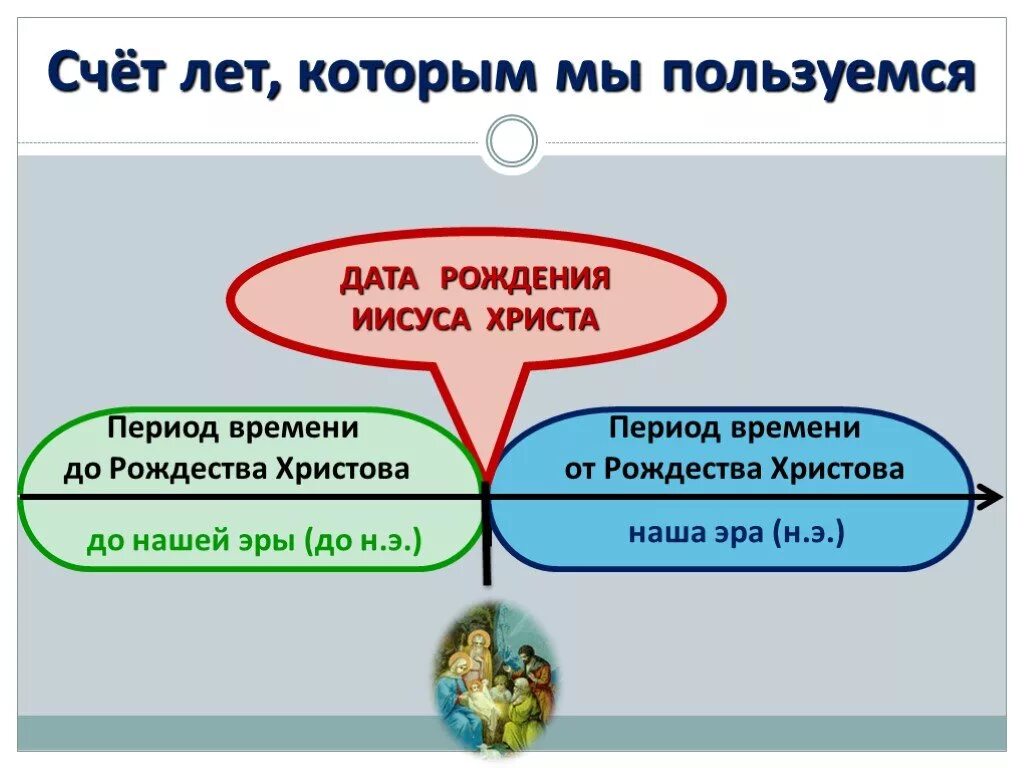 Счёт лет, которым мы пользуемся

ДАТА РОЖДЕНИЯ ИИСУСА ХРИСТА

Период времени до Рождества Христова

до нашей эры (до н.э.)

Период времени от Рождества Христова

наша эра (н.э.)